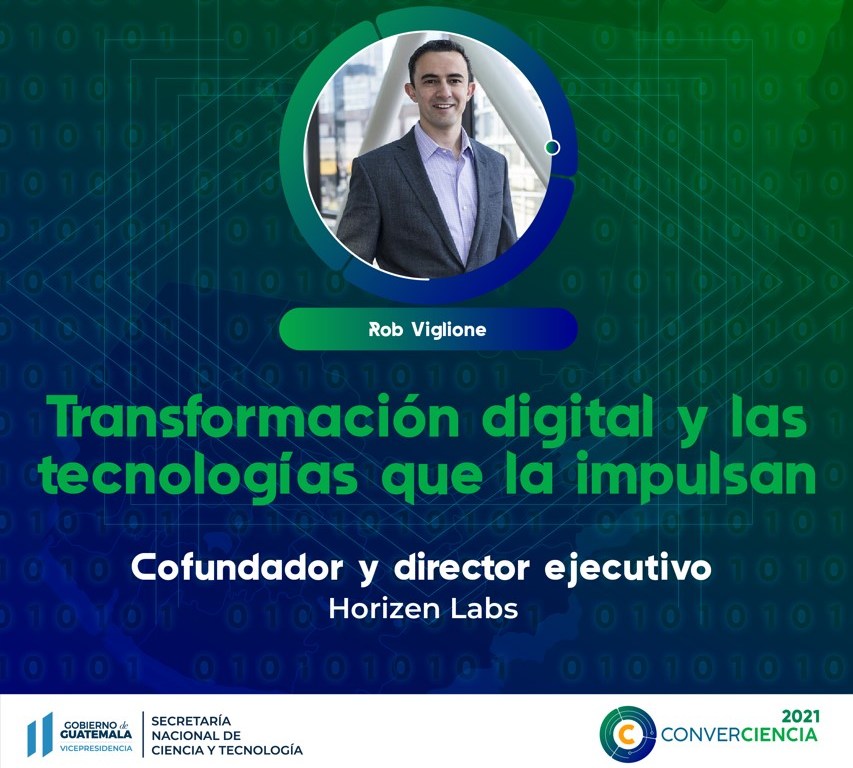 Rob Viglione

Transformación digital y las tecnologías que la impulsan

Cofundador y director ejecutivo
Horizen Labs

GOBIERNO de GUATEMALA
VICEPRESIDENCIA

SECRETARÍA NACIONAL DE CIENCIA Y TECNOLOGÍA

2021
CONVERCIENCIA